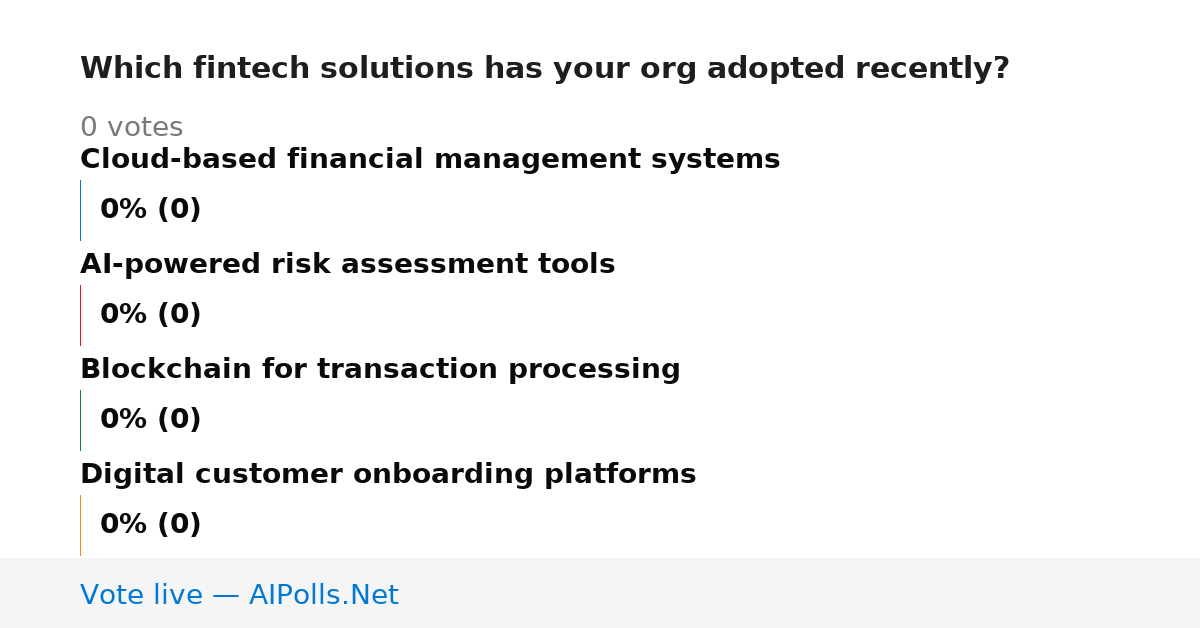 Which fintech solutions has your org adopted recently?

0 votes

Cloud-based financial management systems

0% (0)

AI-powered risk assessment tools

0% (0)

Blockchain for transaction processing

0% (0)

Digital customer onboarding platforms

0% (0)

Vote live — AIPolls.Net